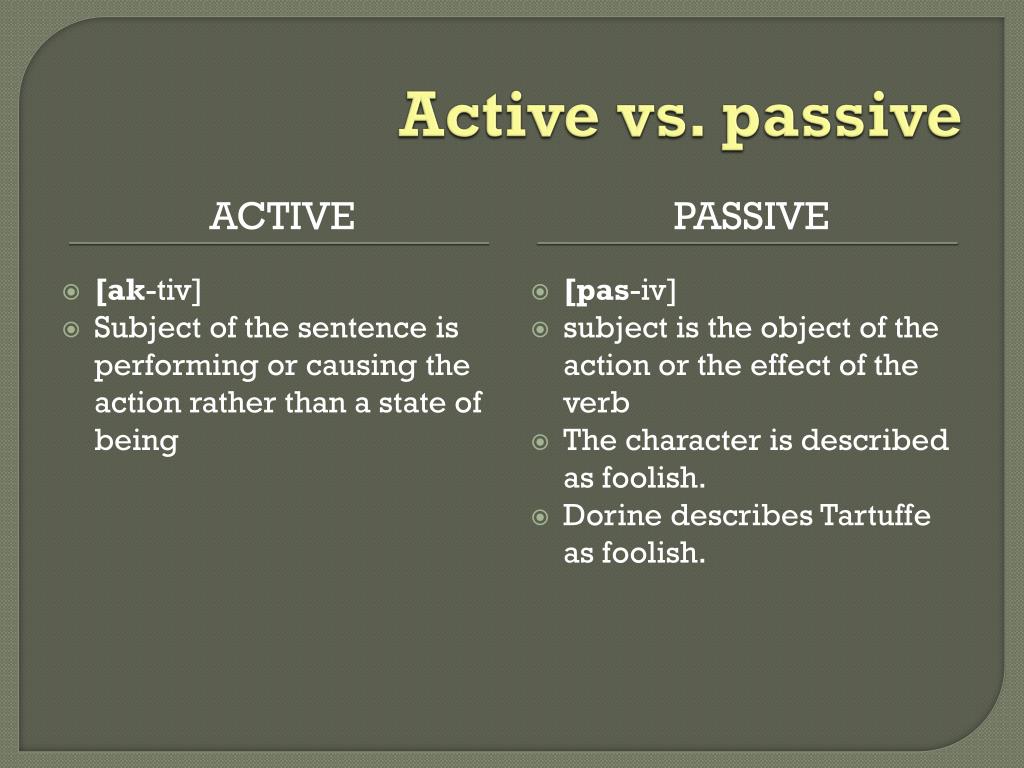 Active vs. passive

ACTIVE

[ak-tiv]
Subject of the sentence is performing or causing the action rather than a state of being

PASSIVE

[pas-iv]
subject is the object of the action or the effect of the verb
The character is described as foolish.
Dorine describes Tartuffe as foolish.